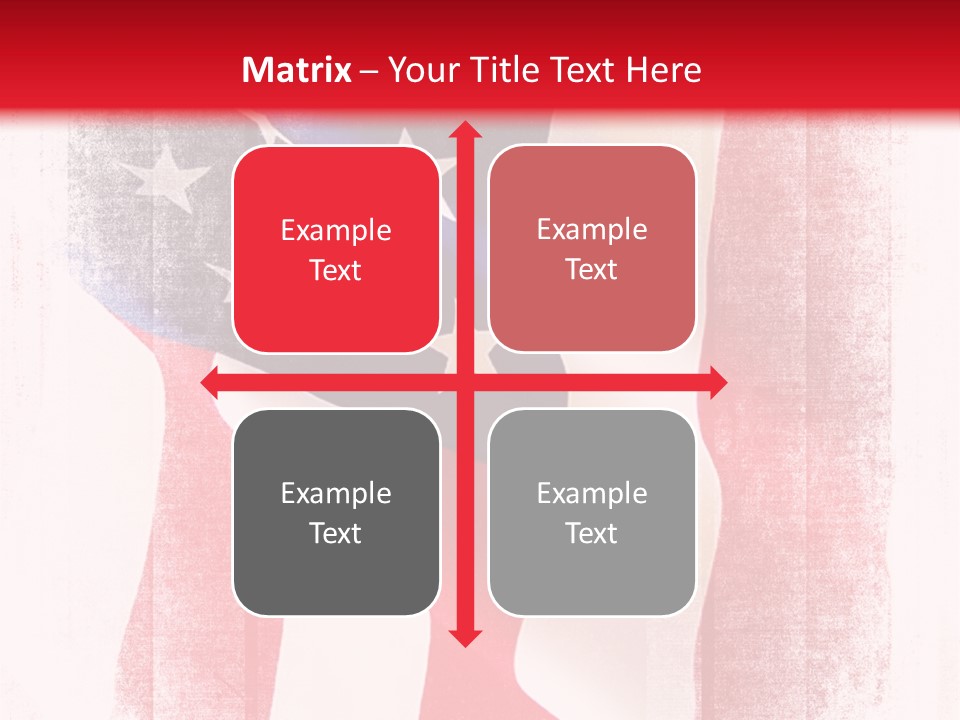 Matrix – Your Title Text Here

Example Text

Example Text

Example Text

Example Text